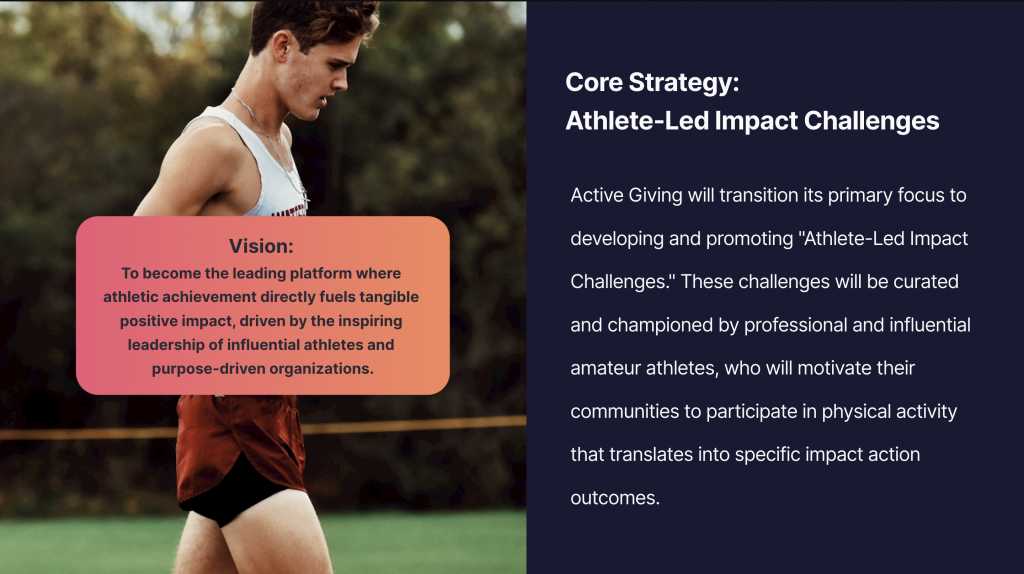 Vision:
To become the leading platform where athletic achievement directly fuels tangible positive impact, driven by the inspiring leadership of influential athletes and purpose-driven organizations.

Core Strategy:
Athlete-Led Impact Challenges

Active Giving will transition its primary focus to developing and promoting "Athlete-Led Impact Challenges." These challenges will be curated and championed by professional and influential amateur athletes, who will motivate their communities to participate in physical activity that translates into specific impact action outcomes.